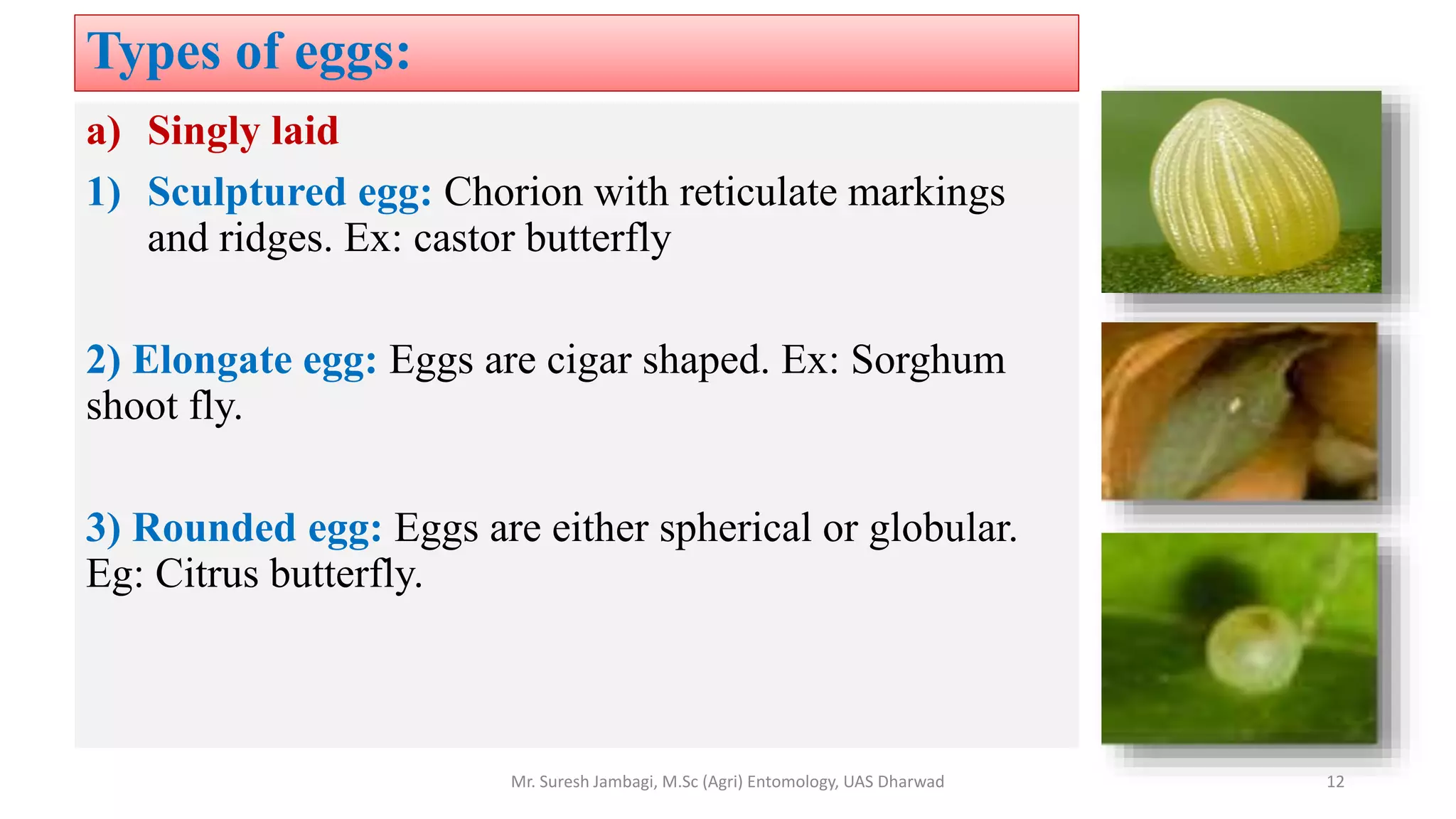 Types of eggs:

a) Singly laid

1) Sculptured egg: Chorion with reticulate markings and ridges. Ex: castor butterfly

2) Elongate egg: Eggs are cigar shaped. Ex: Sorghum shoot fly.

3) Rounded egg: Eggs are either spherical or globular. Eg: Citrus butterfly.

Mr. Suresh Jambagi, M.Sc (Agri) Entomology, UAS Dharwad

12